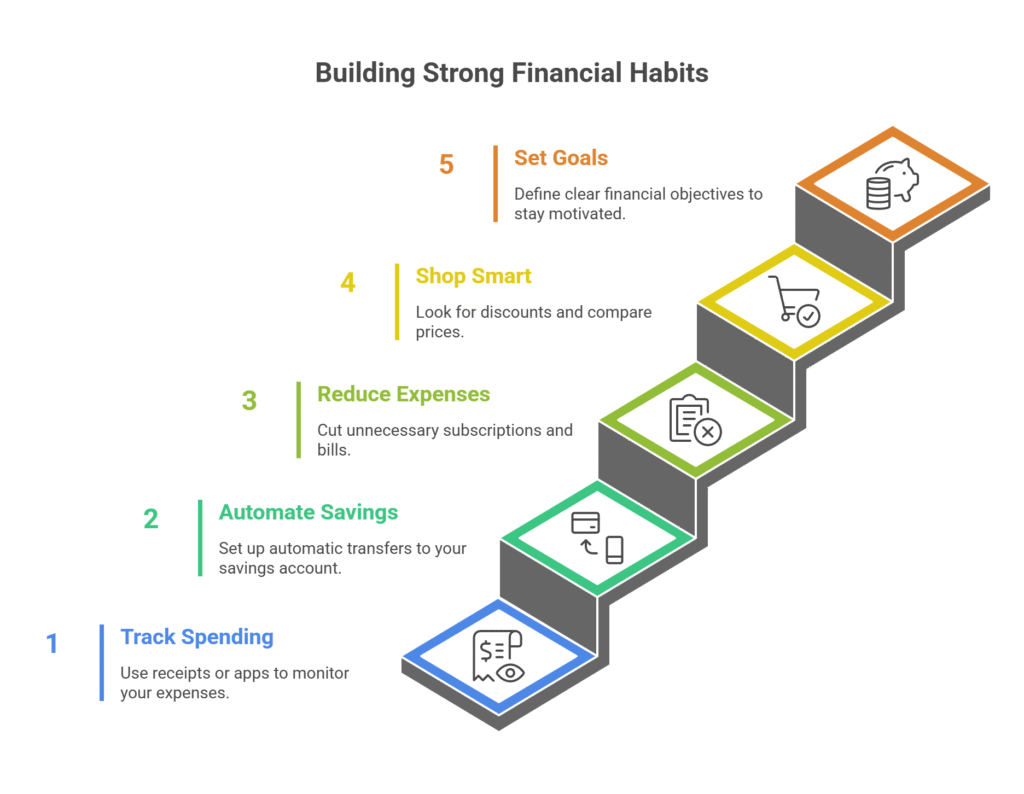 Building Strong Financial Habits

5
Set Goals
Define clear financial objectives to stay motivated.

4
Shop Smart
Look for discounts and compare prices.

3
Reduce Expenses
Cut unnecessary subscriptions and bills.

2
Automate Savings
Set up automatic transfers to your savings account.

1
Track Spending
Use receipts or apps to monitor your expenses.